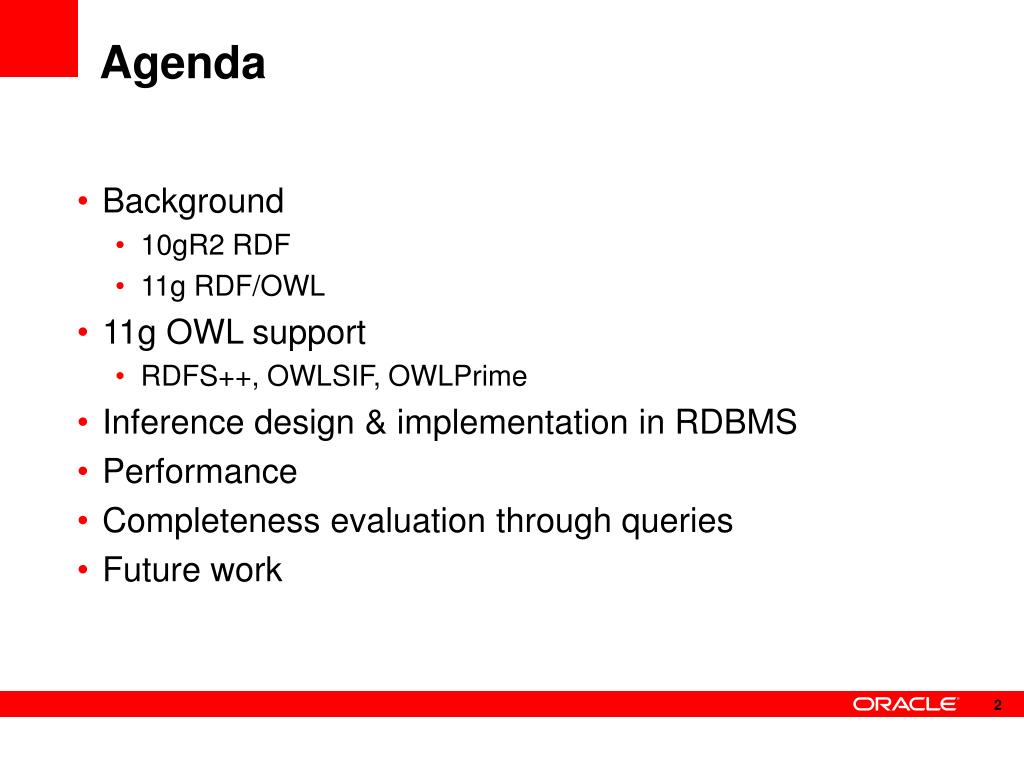 Agenda

• Background
  • 10gR2 RDF
  • 11g RDF/OWL
• 11g OWL support
  • RDFS++, OWLSIF, OWLPrime
• Inference design & implementation in RDBMS
• Performance
• Completeness evaluation through queries
• Future work

ORACLE 2